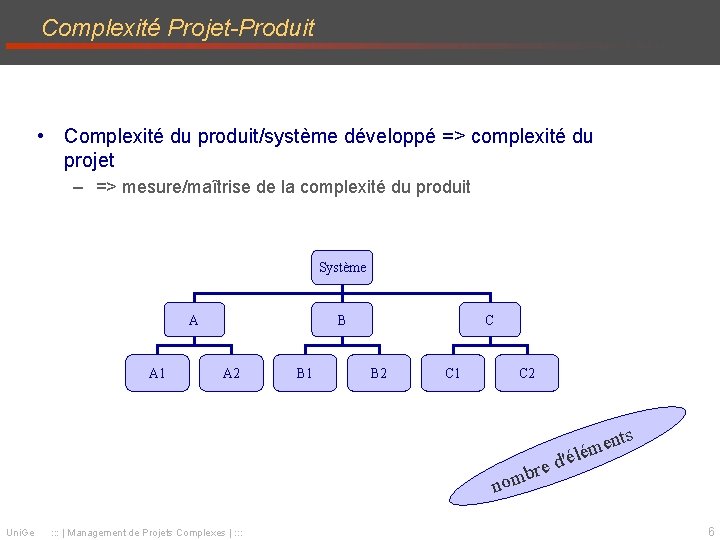 Complexité Projet-Produit

• Complexité du produit/système développé => complexité du projet

– => mesure/maîtrise de la complexité du produit

Système

A

B

C

A1

A2

B1

B2

C1

C2

nombre d'éléments

UniGe ::: | Management de Projets Complexes | :::

6